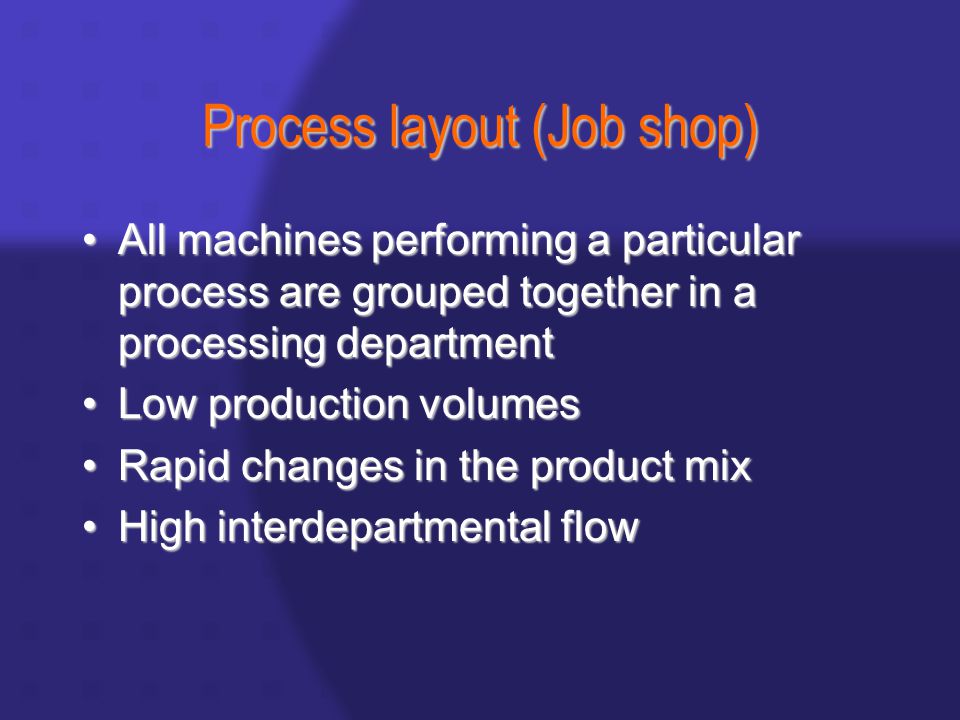 Process layout (Job shop)

• All machines performing a particular process are grouped together in a processing department
• Low production volumes
• Rapid changes in the product mix
• High interdepartmental flow